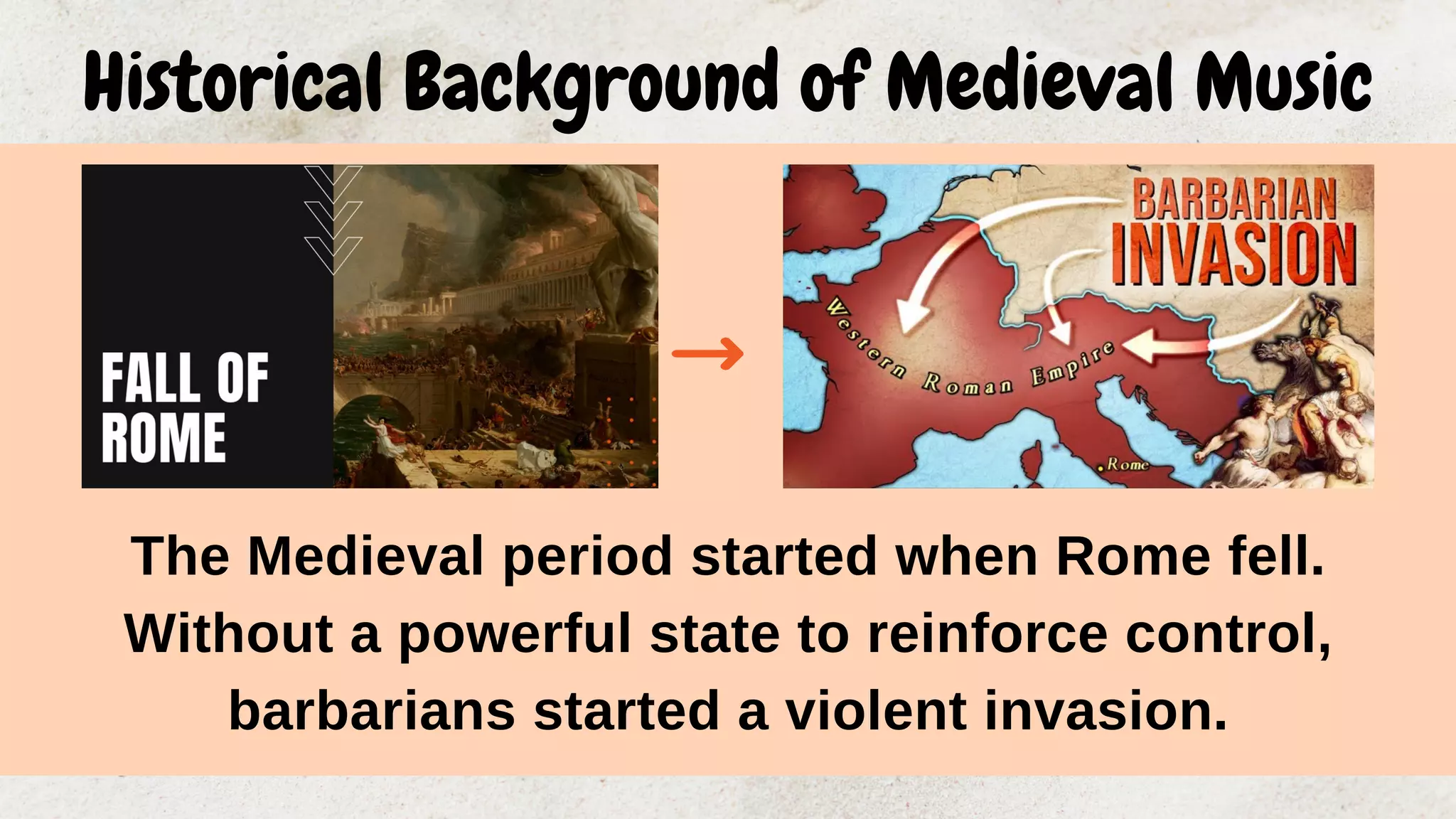 Historical Background of Medieval Music

FALL OF ROME

BARBARIAN INVASION

Western Roman Empire

Rome

The Medieval period started when Rome fell. Without a powerful state to reinforce control, barbarians started a violent invasion.